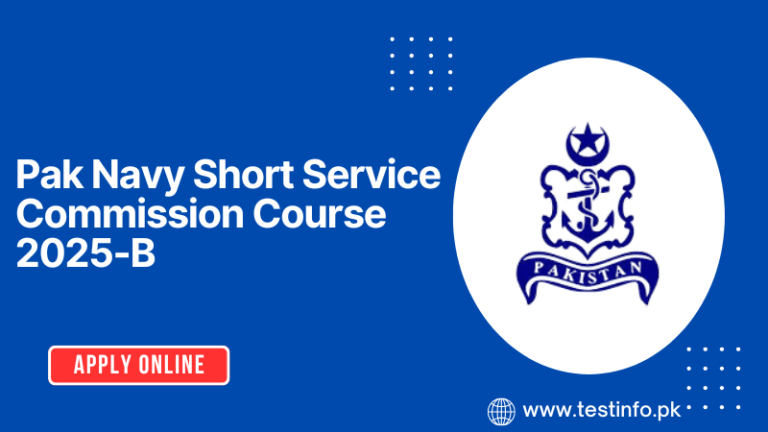 Pak Navy Short Service Commission Course 2025-B

PAKISTAN

APPLY ONLINE

www.testinfo.pk